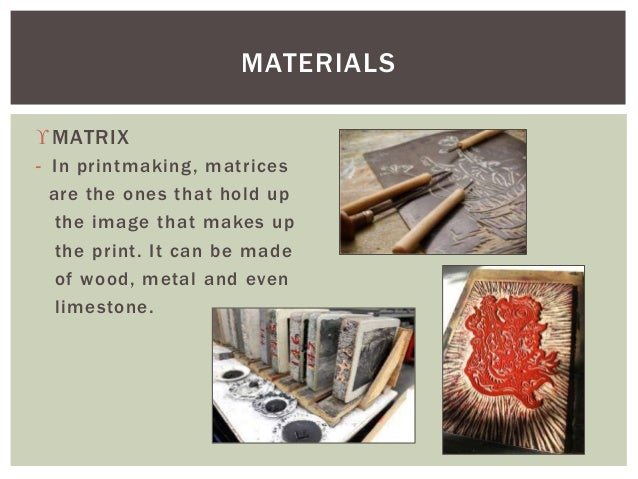 MATERIALS

ϒ MATRIX
- In printmaking, matrices are the ones that hold up the image that makes up the print. It can be made of wood, metal and even limestone.

146 147